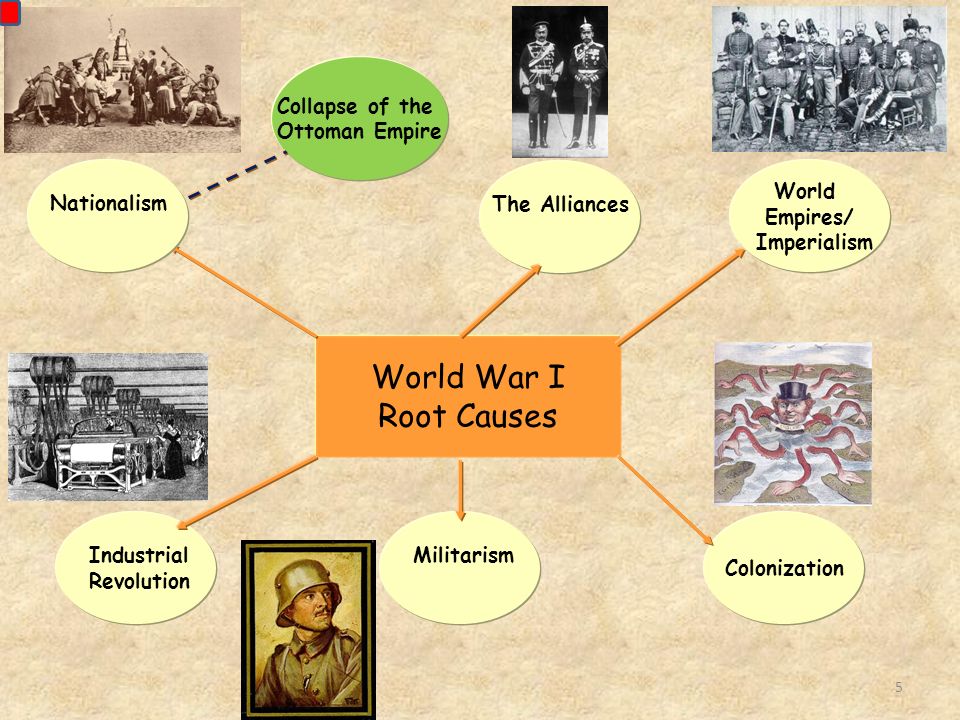 Collapse of the Ottoman Empire

Nationalism

The Alliances

World Empires/ Imperialism

World War I Root Causes

Industrial Revolution

Militarism

Colonization

5